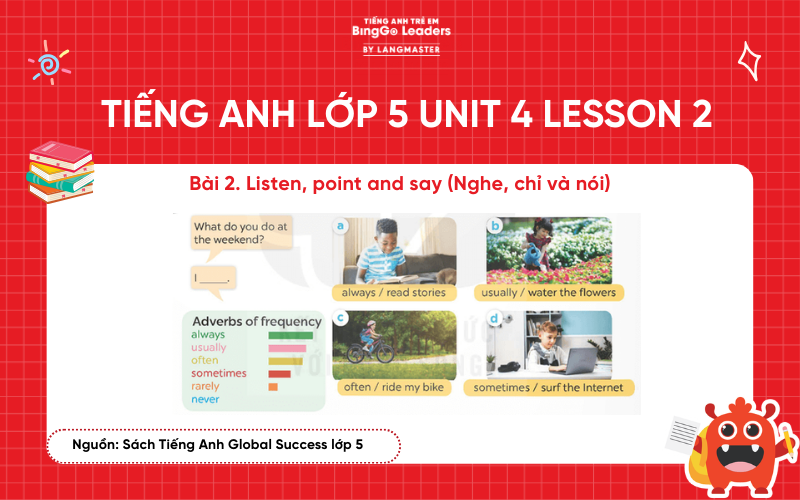 TIẾNG ANH TRẺ EM
BingGo Leaders
BY LANGMASTER

TIẾNG ANH LỚP 5 UNIT 4 LESSON 2

Bài 2. Listen, point and say (Nghe, chỉ và nói)

What do you do at the weekend?

I _____.

Adverbs of frequency
always
usually
often
sometimes
rarely
never

a
always / read stories

b
usually / water the flowers

c
often / ride my bike

d
sometimes / surf the Internet

Nguồn: Sách Tiếng Anh Global Success lớp 5